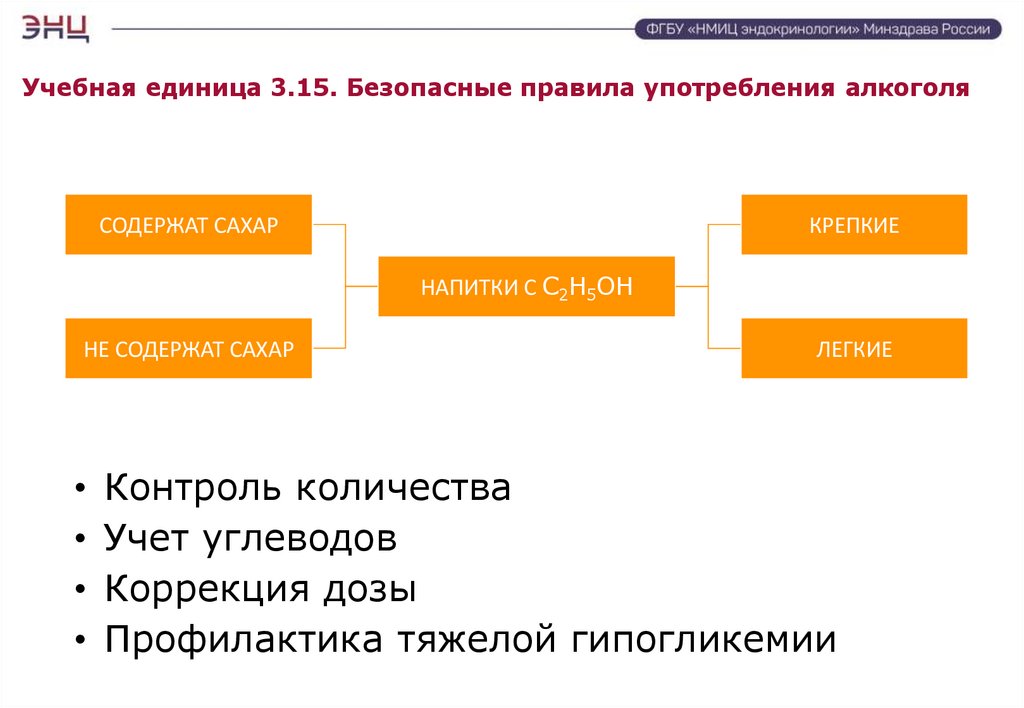 ЭНЦ

ФГБУ «НМИЦ эндокринологии» Минздрава России

Учебная единица 3.15. Безопасные правила употребления алкоголя

СОДЕРЖАТ САХАР

НЕ СОДЕРЖАТ САХАР

НАПИТКИ С $C_2H_5OH$

КРЕПКИЕ

ЛЕГКИЕ

• Контроль количества
• Учет углеводов
• Коррекция дозы
• Профилактика тяжелой гипогликемии